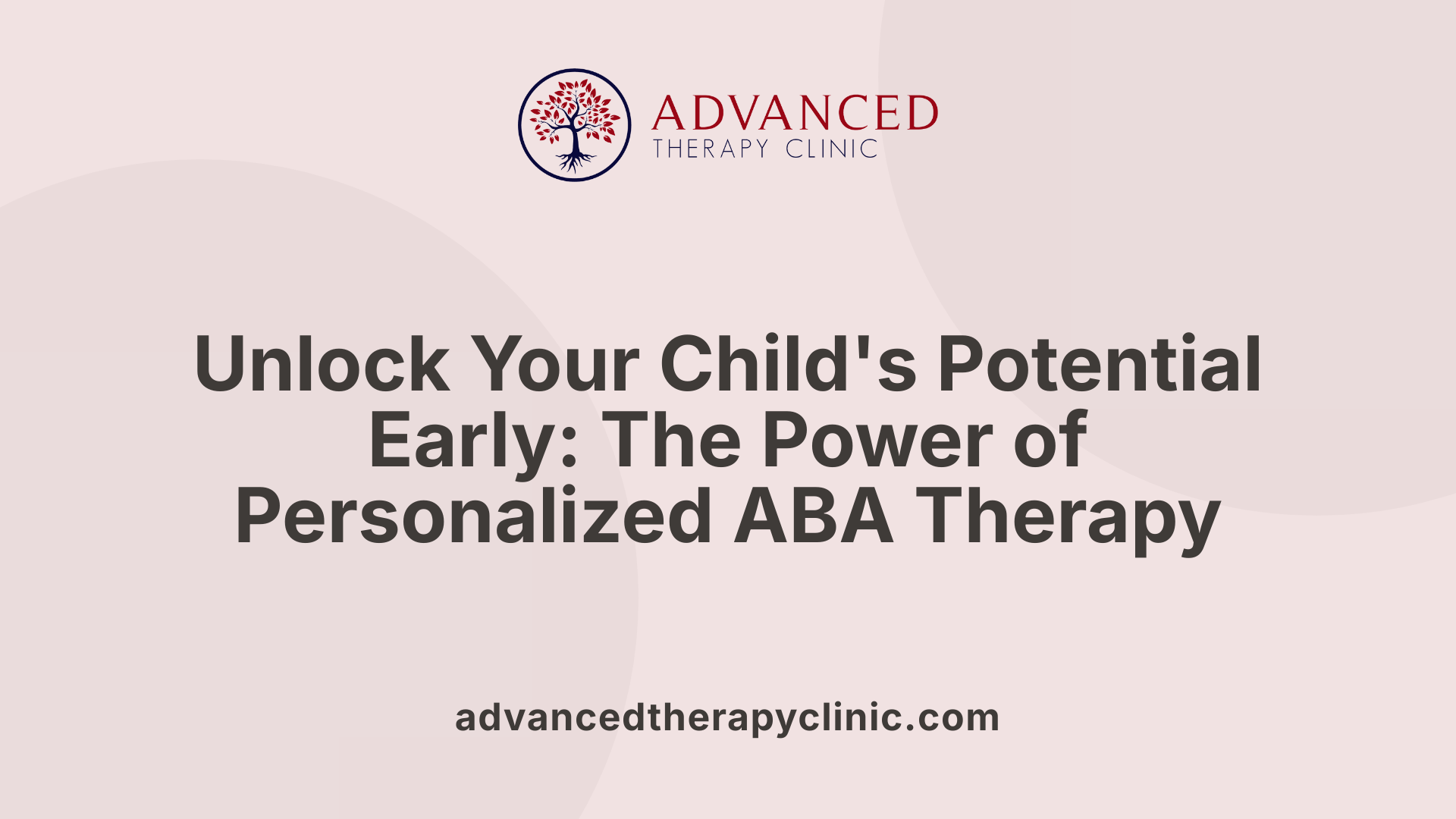 ADVANCED
THERAPY CLINIC

Unlock Your Child's Potential Early: The Power of Personalized ABA Therapy

advancedtherapyclinic.com